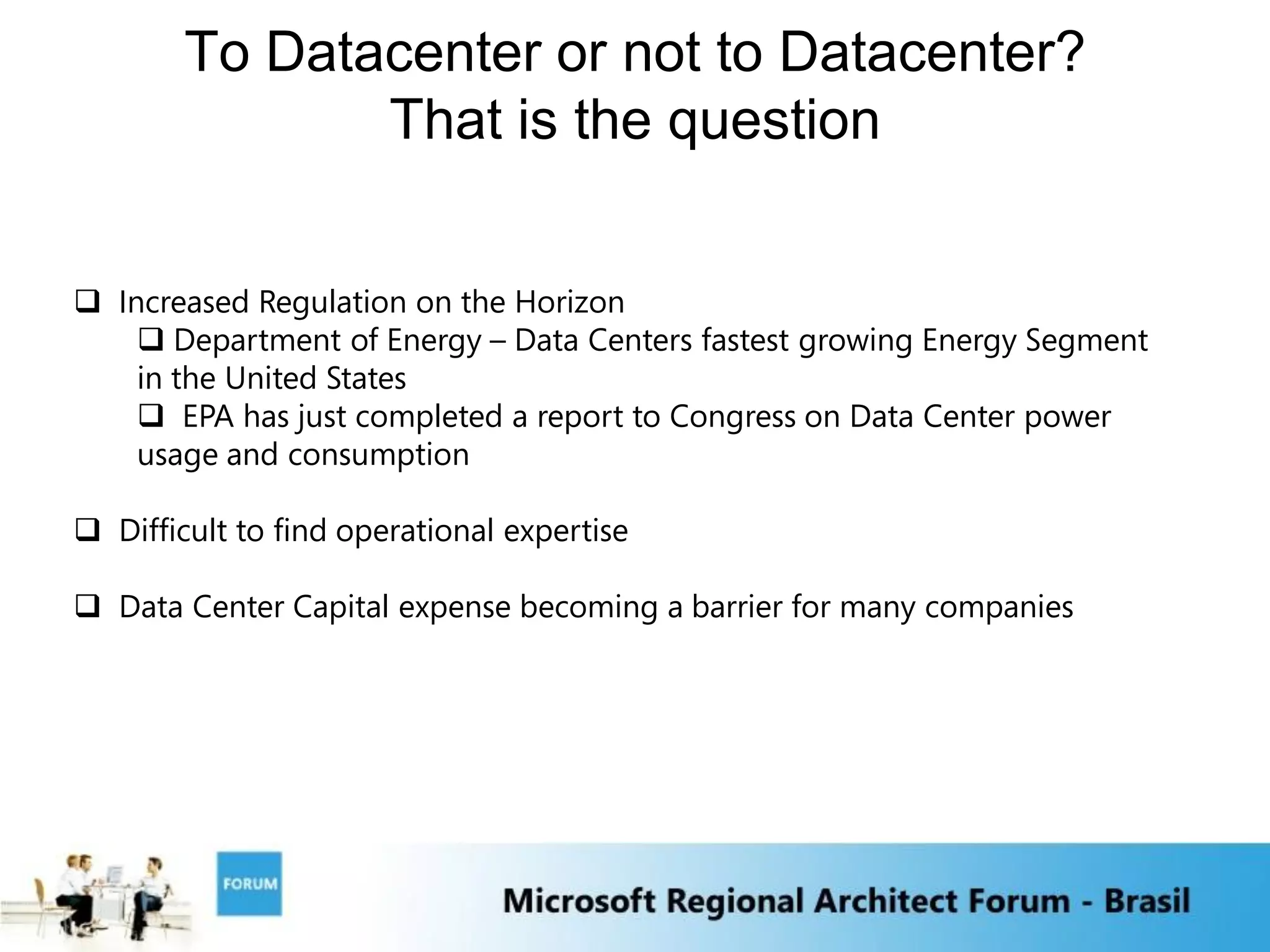 To Datacenter or not to Datacenter?
That is the question

❑ Increased Regulation on the Horizon
❑ Department of Energy – Data Centers fastest growing Energy Segment in the United States
❑ EPA has just completed a report to Congress on Data Center power usage and consumption

❑ Difficult to find operational expertise

❑ Data Center Capital expense becoming a barrier for many companies

FORUM

Microsoft Regional Architect Forum - Brasil